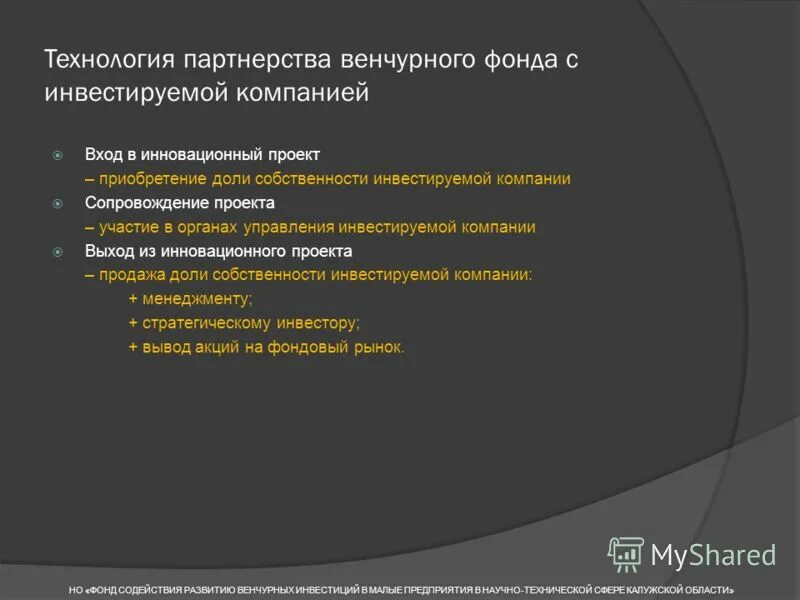 Технология партнерства венчурного фонда с инвестируемой компанией

Вход в инновационный проект
– приобретение доли собственности инвестируемой компании

Сопровождение проекта
– участие в органах управления инвестируемой компании

Выход из инновационного проекта
– продажа доли собственности инвестируемой компании:
+ менеджменту;
+ стратегическому инвестору;
+ вывод акций на фондовый рынок.

MyShared

НО «ФОНД СОДЕЙСТВИЯ РАЗВИТИЮ ВЕНЧУРНЫХ ИНВЕСТИЦИЙ В МАЛЫЕ ПРЕДПРИЯТИЯ В НАУЧНО-ТЕХНИЧЕСКОЙ СФЕРЕ КАЛУЖСКОЙ ОБЛАСТИ»